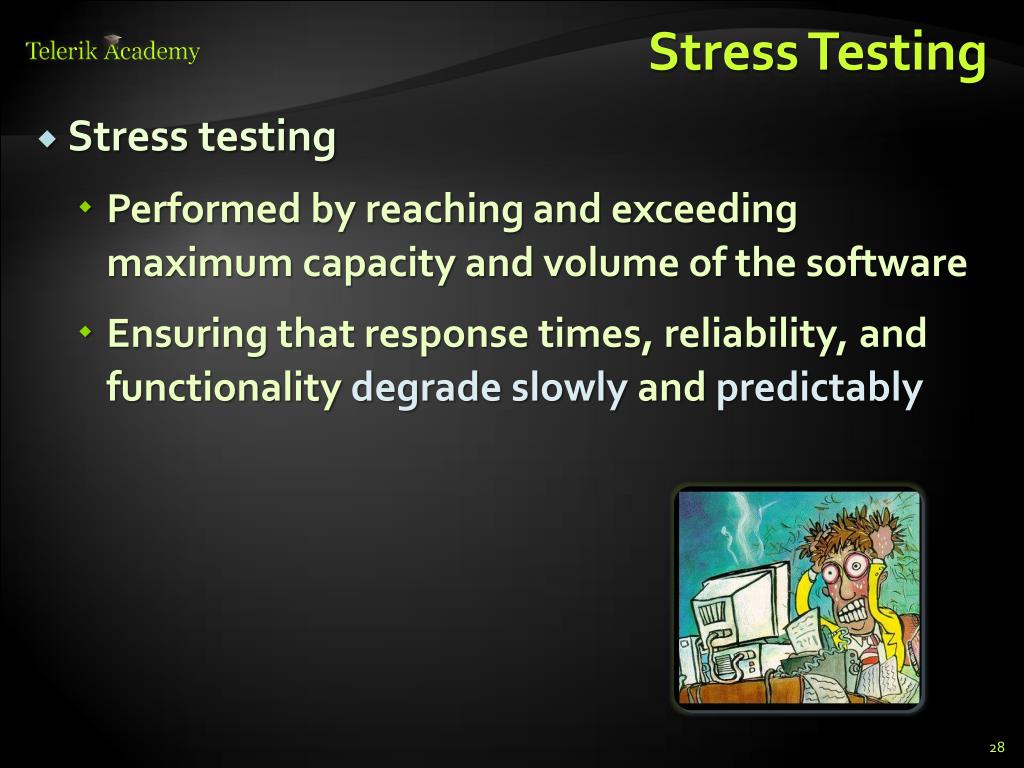 Telerik Academy

Stress Testing

Stress testing

Performed by reaching and exceeding maximum capacity and volume of the software

Ensuring that response times, reliability, and functionality degrade slowly and predictably

28